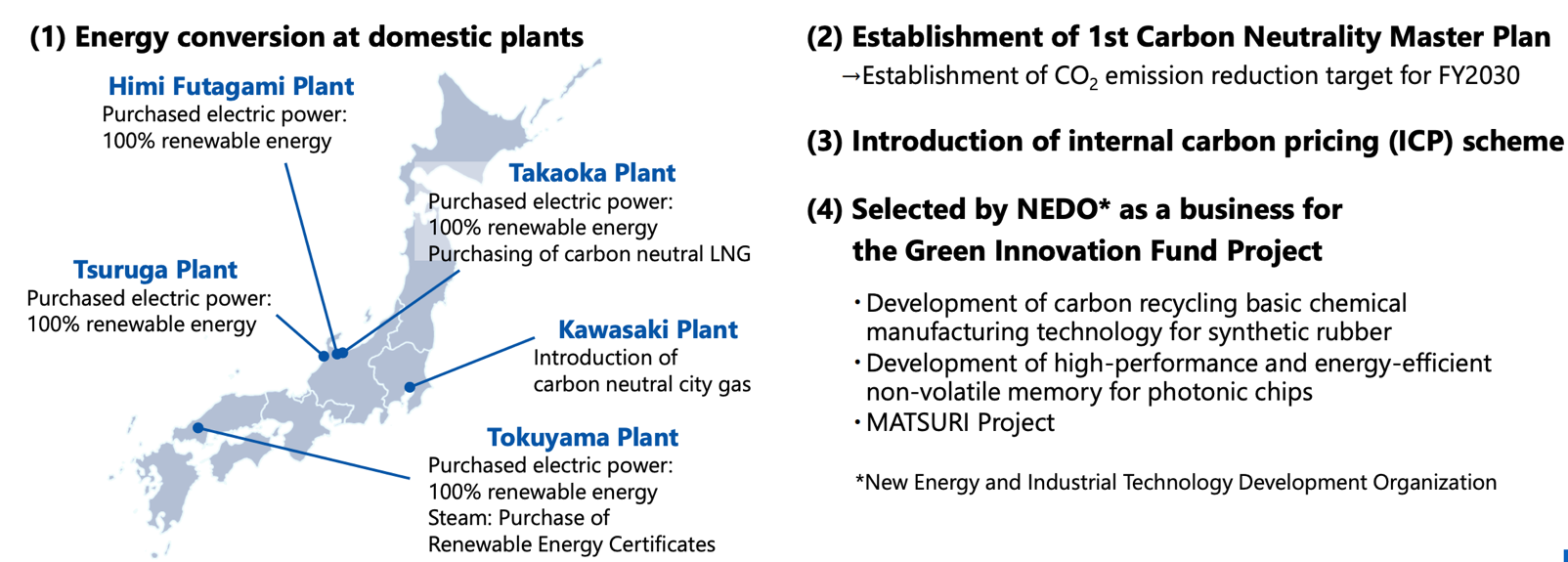 (1) Energy conversion at domestic plants

Himi Futagami Plant
Purchased electric power:
100% renewable energy

Takaoka Plant
Purchased electric power:
100% renewable energy
Purchasing of carbon neutral LNG

Tsuruga Plant
Purchased electric power:
100% renewable energy

Kawasaki Plant
Introduction of
carbon neutral city gas

Tokuyama Plant
Purchased electric power:
100% renewable energy
Steam: Purchase of
Renewable Energy Certificates

(2) Establishment of 1st Carbon Neutrality Master Plan
→Establishment of $CO_2$ emission reduction target for FY2030

(3) Introduction of internal carbon pricing (ICP) scheme

(4) Selected by NEDO* as a business for the Green Innovation Fund Project

・Development of carbon recycling basic chemical manufacturing technology for synthetic rubber
・Development of high-performance and energy-efficient non-volatile memory for photonic chips
・MATSURI Project

*New Energy and Industrial Technology Development Organization